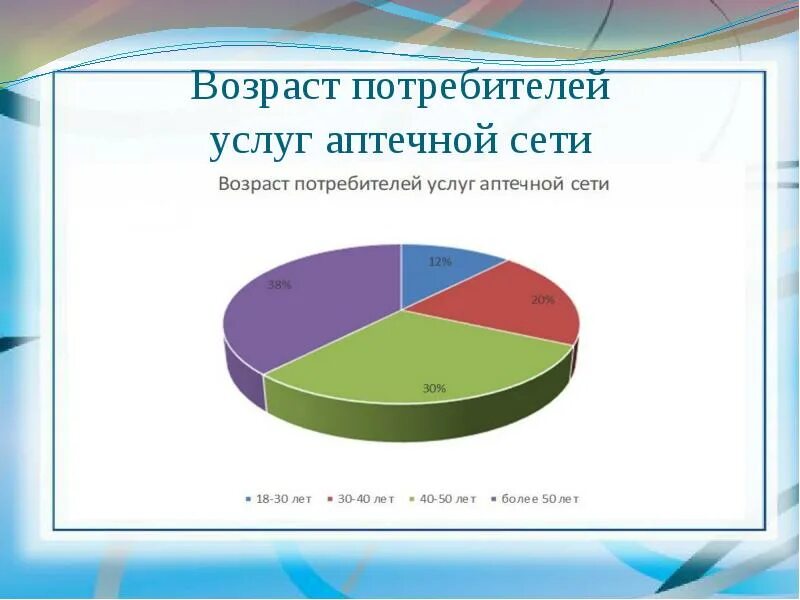 Возраст потребителей услуг аптечной сети

Возраст потребителей услуг аптечной сети

12%

20%

30%

38%

18-30 лет  30-40 лет  40-50 лет  более 50 лет